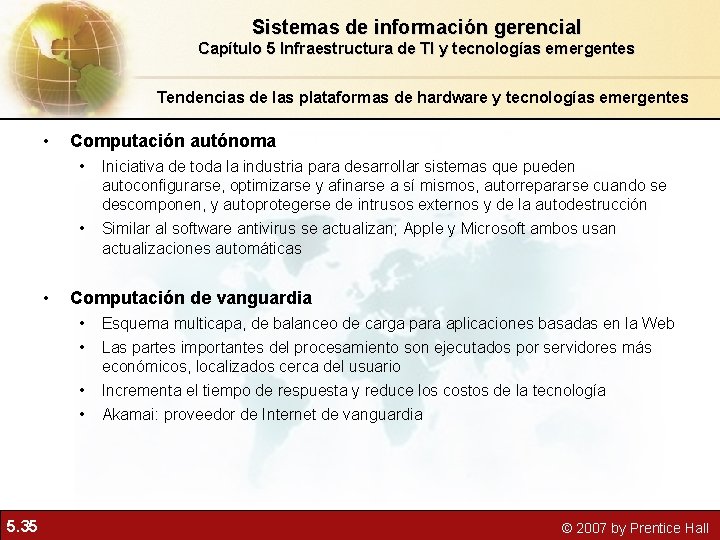 Sistemas de información gerencial
Capítulo 5 Infraestructura de TI y tecnologías emergentes

Tendencias de las plataformas de hardware y tecnologías emergentes

• Computación autónoma
  • Iniciativa de toda la industria para desarrollar sistemas que pueden autoconfigurarse, optimizarse y afinarse a sí mismos, autorrepararse cuando se descomponen, y autoprotegerse de intrusos externos y de la autodestrucción
  • Similar al software antivirus se actualizan; Apple y Microsoft ambos usan actualizaciones automáticas

• Computación de vanguardia
  • Esquema multicapa, de balanceo de carga para aplicaciones basadas en la Web
  • Las partes importantes del procesamiento son ejecutados por servidores más económicos, localizados cerca del usuario
  • Incrementa el tiempo de respuesta y reduce los costos de la tecnología
  • Akamai: proveedor de Internet de vanguardia

5.35

© 2007 by Prentice Hall